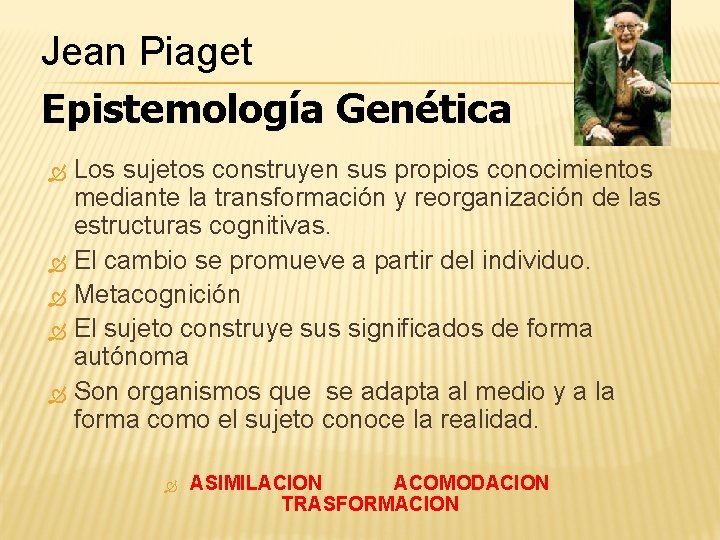 Jean Piaget

Epistemología Genética

Los sujetos construyen sus propios conocimientos mediante la transformación y reorganización de las estructuras cognitivas.

El cambio se promueve a partir del individuo.

Metacognición

El sujeto construye sus significados de forma autónoma

Son organismos que se adapta al medio y a la forma como el sujeto conoce la realidad.

ASIMILACION ACOMODACION TRASFORMACION